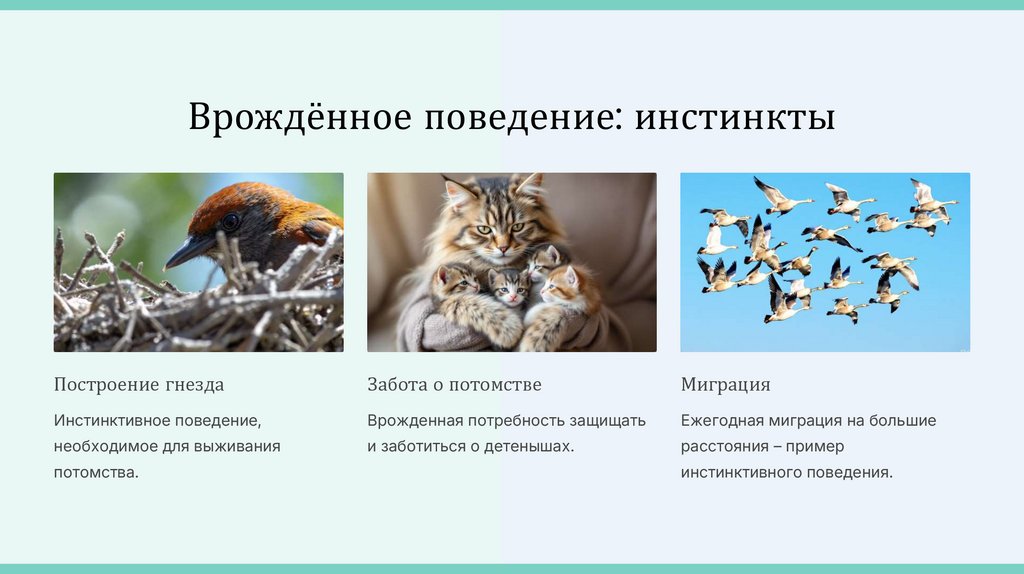 Врождённое поведение: инстинкты

Построение гнезда

Инстинктивное поведение, необходимое для выживания потомства.

Забота о потомстве

Врожденная потребность защищать и заботиться о детенышах.

Миграция

Ежегодная миграция на большие расстояния – пример инстинктивного поведения.